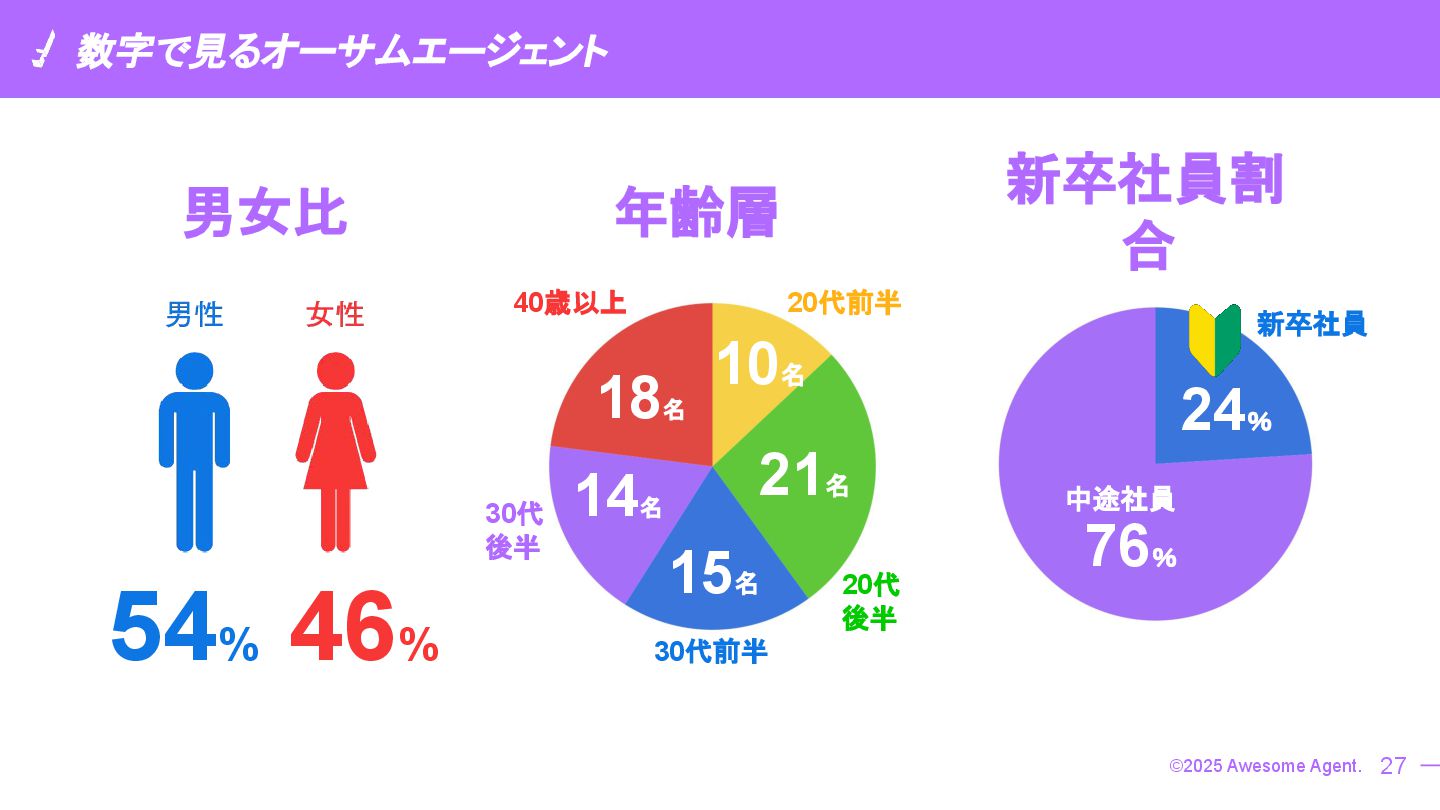 数字で見るオーサムエージェント

男女比

男性 女性

54% 46%

年齢層

40歳以上
20代前半
18名
10名
21名
14名
15名
30代後半
20代後半
30代前半

新卒社員割合

新卒社員
24%
中途社員
76%

©2025 Awesome Agent. 27